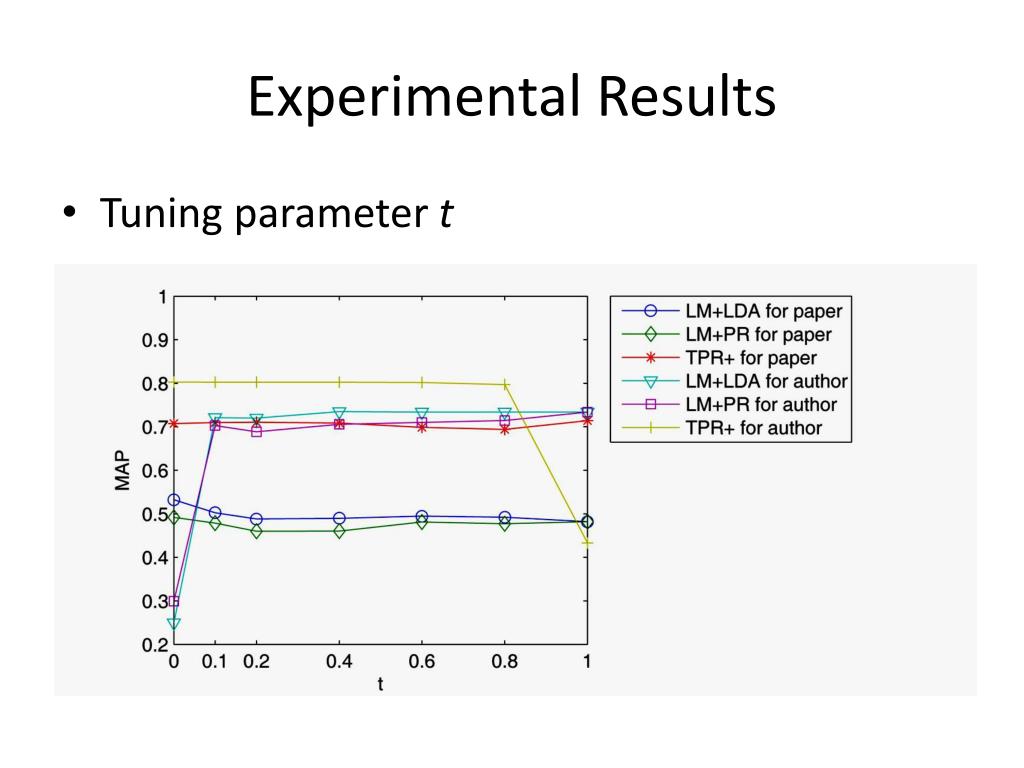 Experimental Results

• Tuning parameter $t$

1
0.9
0.8
0.7
0.6
0.5
0.4
0.3
0.2
MAP
0 0.1 0.2 0.4 0.6 0.8 1
t

LM+LDA for paper
LM+PR for paper
TPR+ for paper
LM+LDA for author
LM+PR for author
TPR+ for author